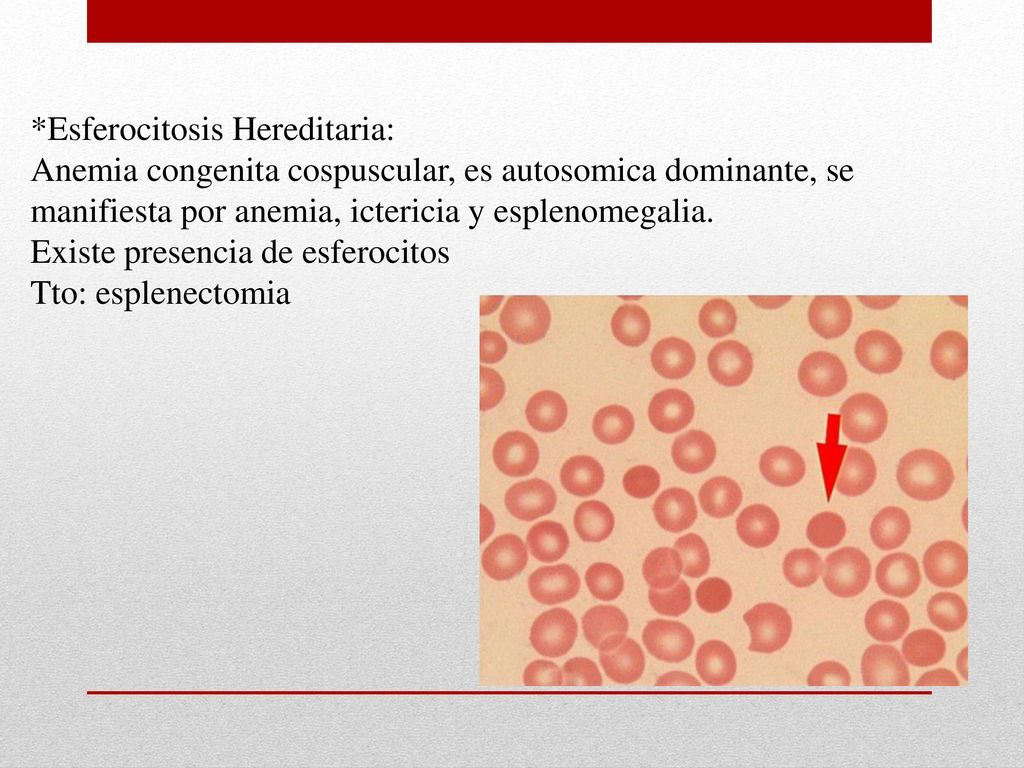 *Esferocitosis Hereditaria:
Anemia congenita cospuscular, es autosomica dominante, se manifiesta por anemia, ictericia y esplenomegalia.
Existe presencia de esferocitos
Tto: esplenectomia